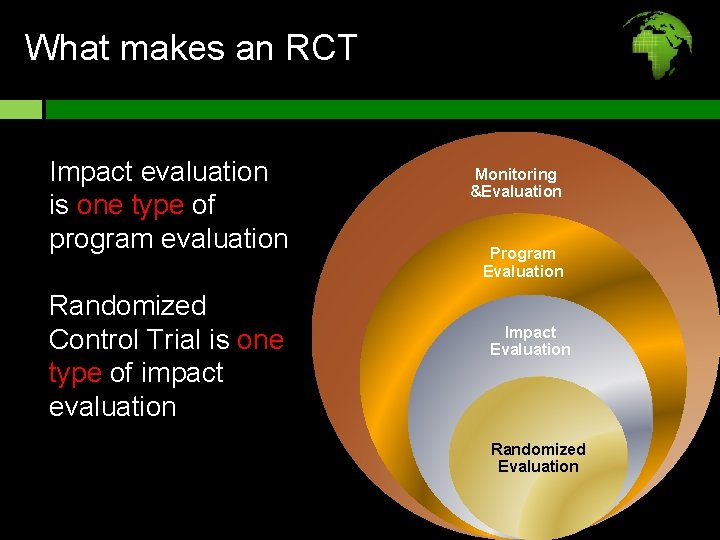 What makes an RCT

Impact evaluation is one type of program evaluation

Randomized Control Trial is one type of impact evaluation

Monitoring &Evaluation

Program Evaluation

Impact Evaluation

Randomized Evaluation